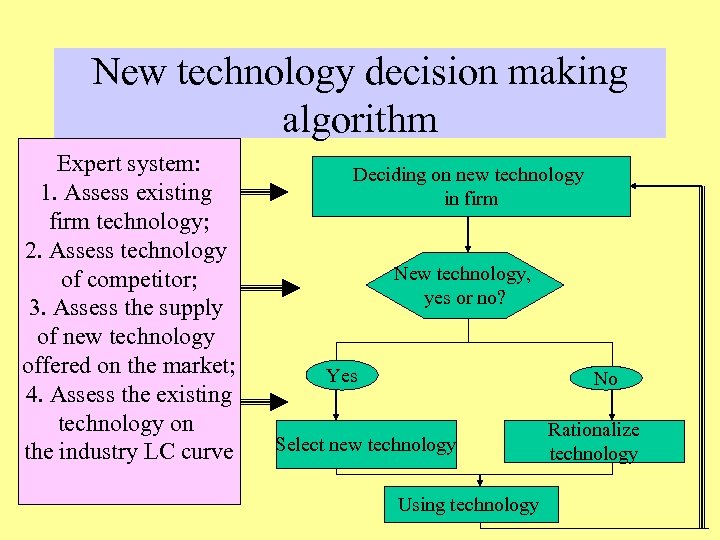 New technology decision making algorithm

Expert system:
1. Assess existing firm technology;
2. Assess technology of competitor;
3. Assess the supply of new technology offered on the market;
4. Assess the existing technology on the industry LC curve

Deciding on new technology in firm

New technology, yes or no?

Yes

No

Select new technology

Rationalize technology

Using technology